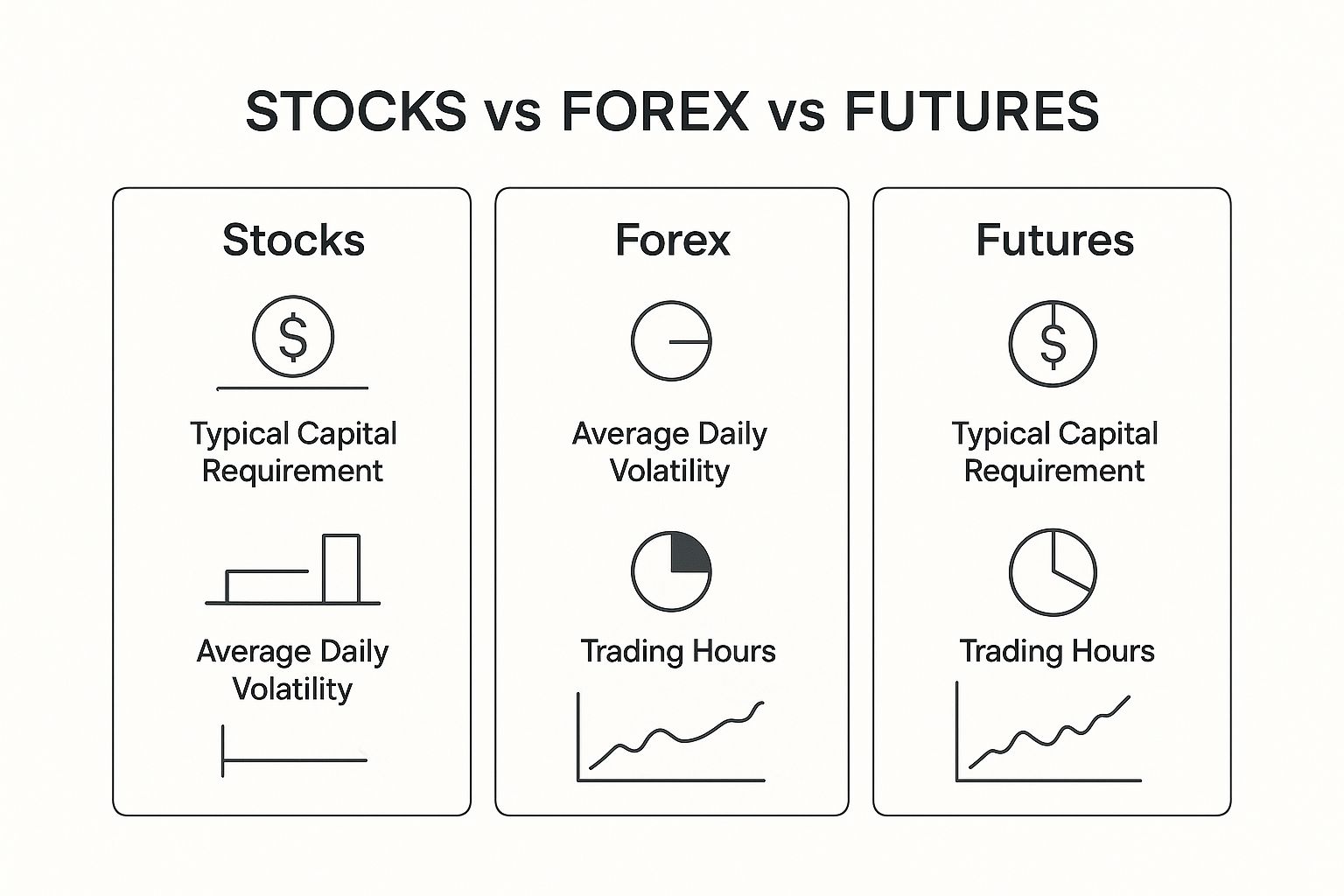 STOCKS vs FOREX vs FUTURES

Stocks

$

Typical Capital Requirement

Average Daily Volatility

Forex

Average Daily Volatility

Trading Hours

Futures

$

Typical Capital Requirement

Trading Hours